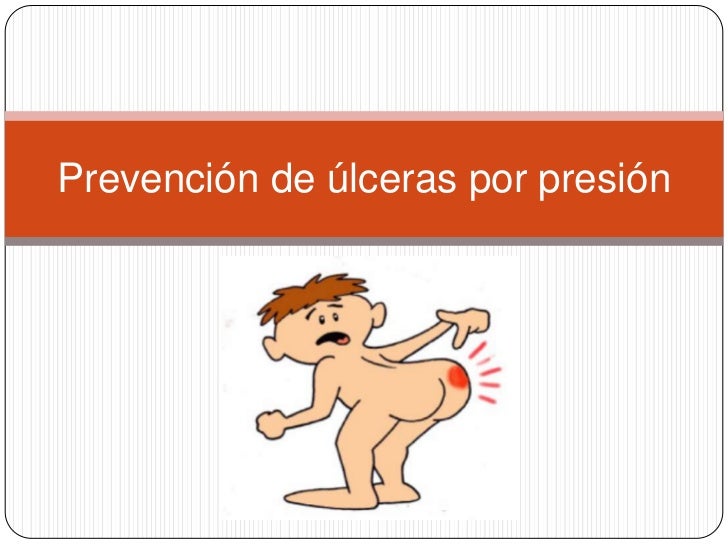 Prevención de úlceras por presión